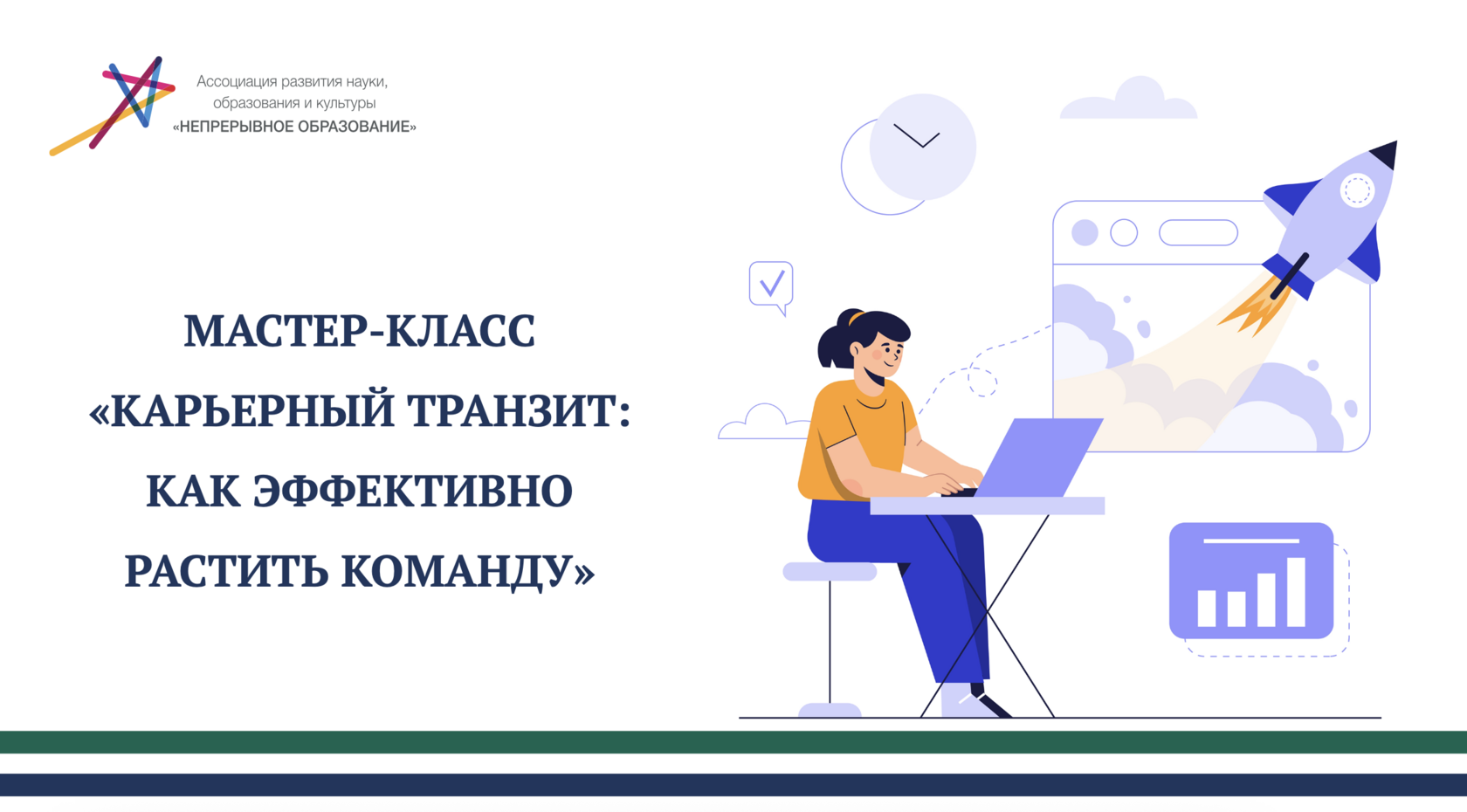 Ассоциация развития науки, образования и культуры
«НЕПРЕРЫВНОЕ ОБРАЗОВАНИЕ»

МАСТЕР-КЛАСС
«КАРЬЕРНЫЙ ТРАНЗИТ: КАК ЭФФЕКТИВНО РАСТИТЬ КОМАНДУ»